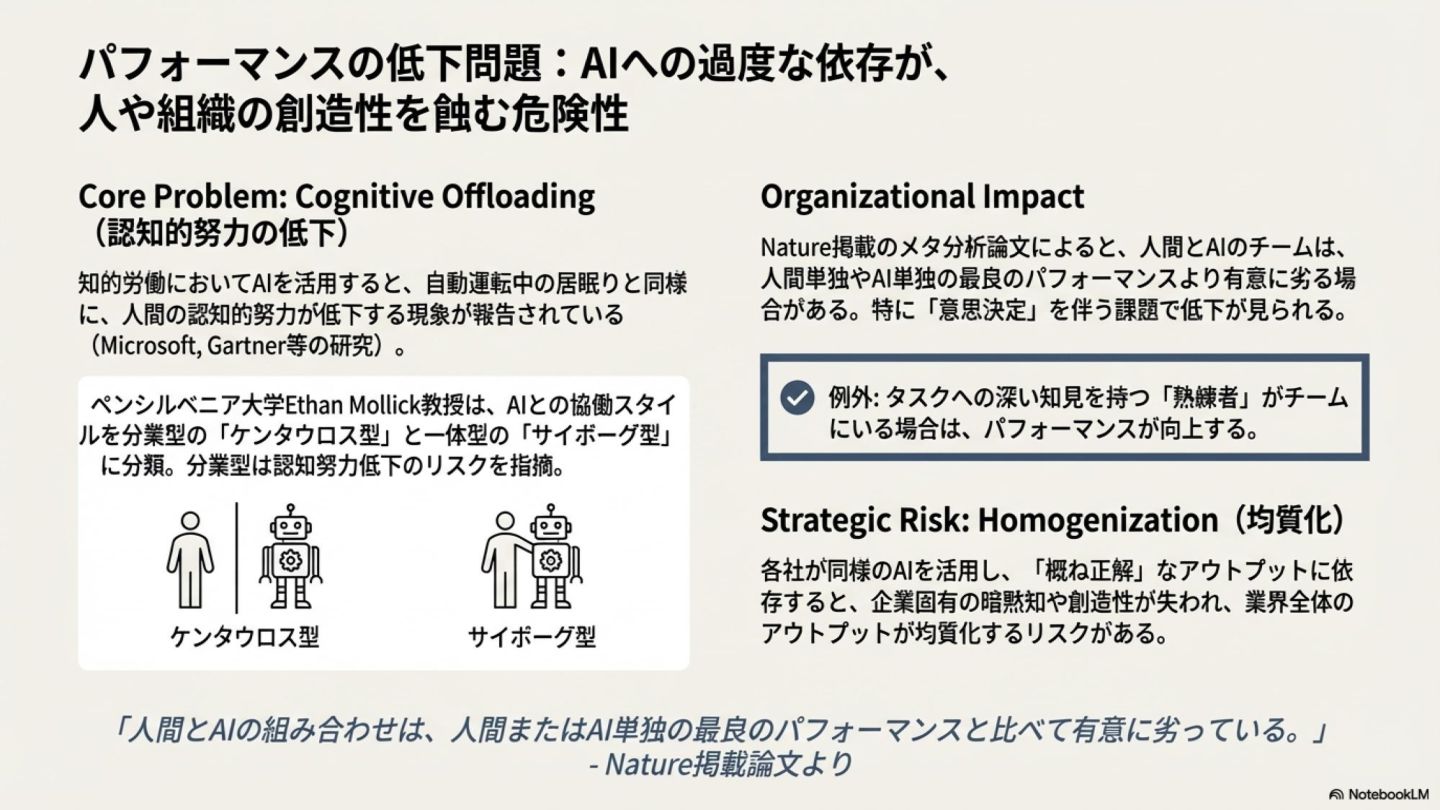 パフォーマンスの低下問題：AIへの過度な依存が、人や組織の創造性を蝕む危険性

Core Problem: Cognitive Offloading（認知的努力の低下）

知的労働においてAIを活用すると、自動運転中の居眠りと同様に、人間の認知的努力が低下する現象が報告されている（Microsoft, Gartner等の研究）。

ペンシルベニア大学Ethan Mollick教授は、AIとの協働スタイルを分業型の「ケンタウロス型」と一体型の「サイボーグ型」に分類。分業型は認知努力低下のリスクを指摘。

ケンタウロス型

サイボーグ型

Organizational Impact

Nature掲載のメタ分析論文によると、人間とAIのチームは、人間単独やAI単独の最良のパフォーマンスより有意に劣る場合がある。特に「意思決定」を伴う課題で低下が見られる。

例外: タスクへの深い知見を持つ「熟練者」がチームにいる場合は、パフォーマンスが向上する。

Strategic Risk: Homogenization（均質化）

各社が同様のAIを活用し、「概ね正解」なアウトプットに依存すると、企業固有の暗黙知や創造性が失われ、業界全体のアウトプットが均質化するリスクがある。

「人間とAIの組み合わせは、人間またはAI単独の最良のパフォーマンスと比べて有意に劣っている。」
- Nature掲載論文より

NotebookLM